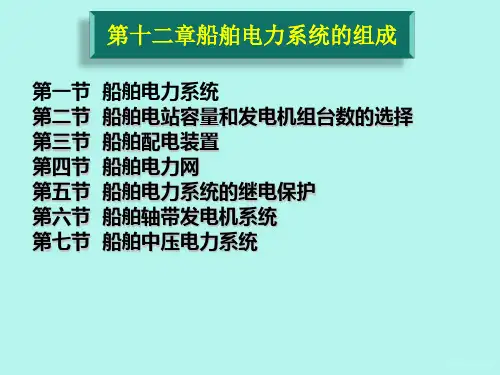 第十二章船舶电力系统的组成

第一节 船舶电力系统
第二节 船舶电站容量和发电机组台数的选择
第三节 船舶配电装置
第四节 船舶电力网
第五节 船舶电力系统的继电保护
第六节 船舶轴带发电机系统
第七节 船舶中压电力系统